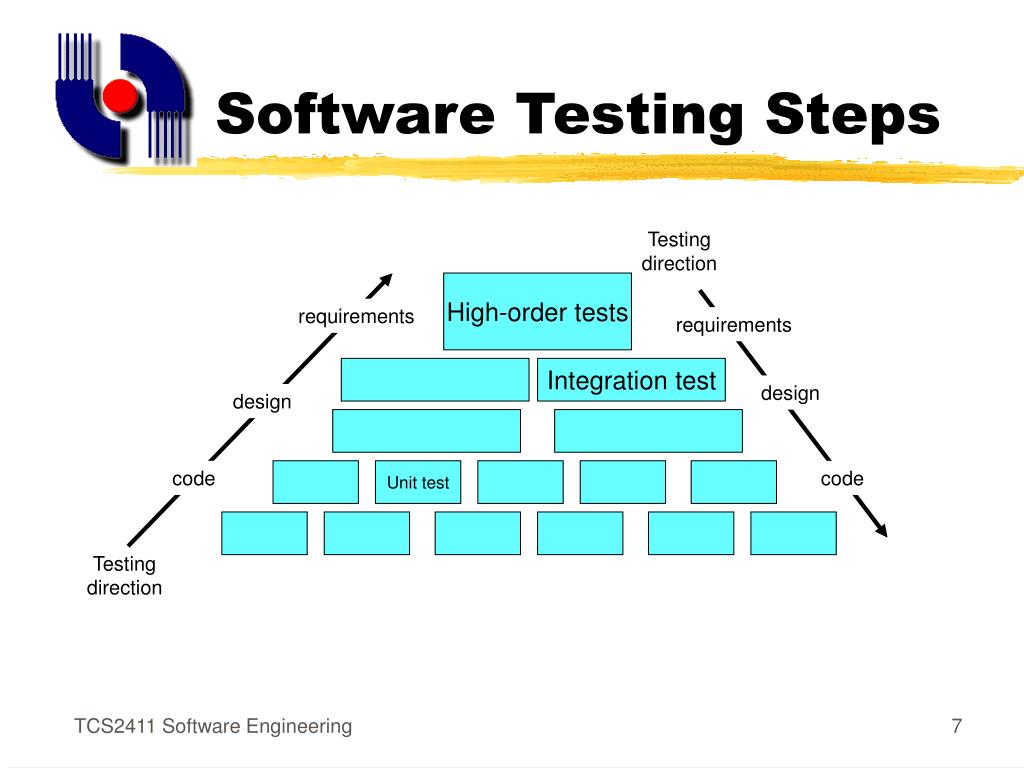 Software Testing Steps

Testing direction

requirements

High-order tests

requirements

Integration test

design

design

code

Unit test

code

Testing direction

TCS2411 Software Engineering

7